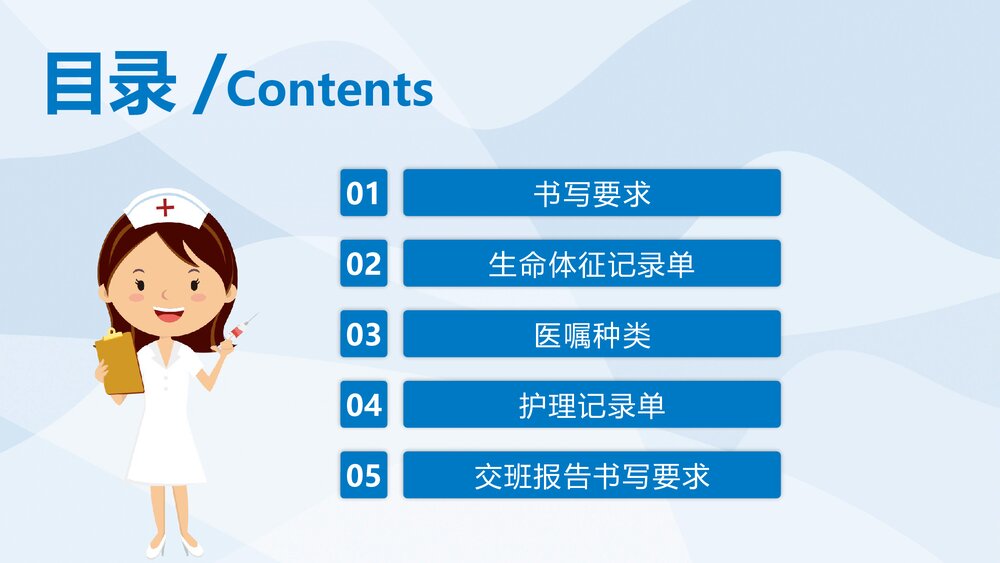 目录 /Contents

01 书写要求

02 生命体征记录单

03 医嘱种类

04 护理记录单

05 交班报告书写要求